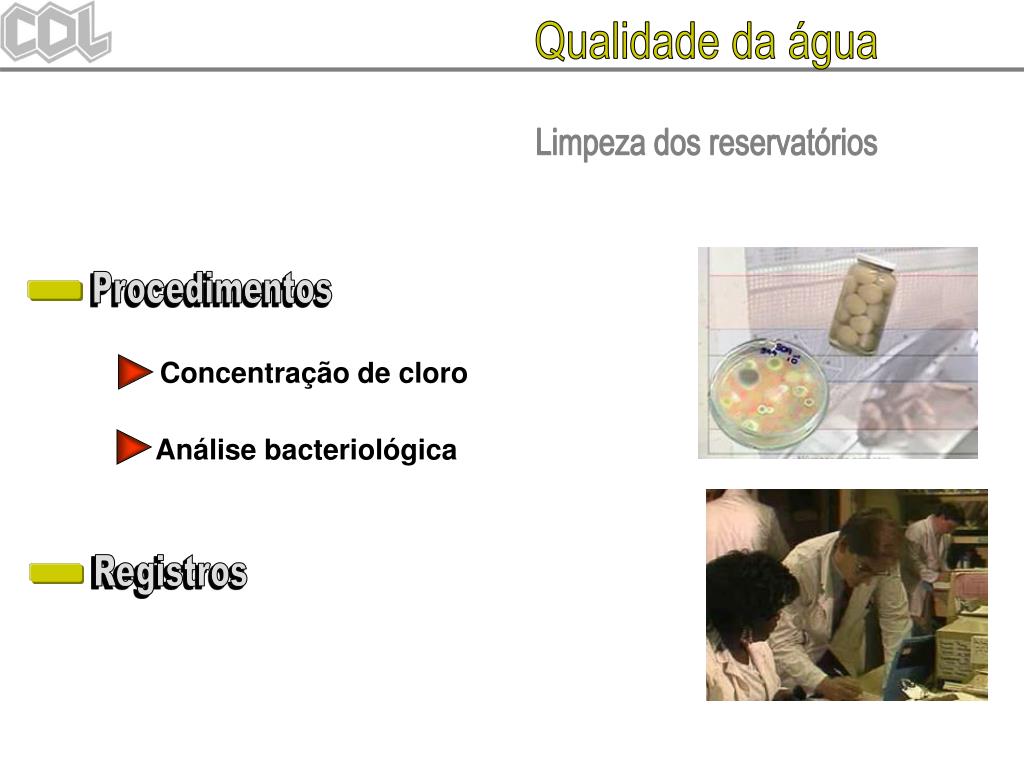 CDL

Qualidade da água

Limpeza dos reservatórios

Procedimentos

Concentração de cloro

Análise bacteriológica

Registros